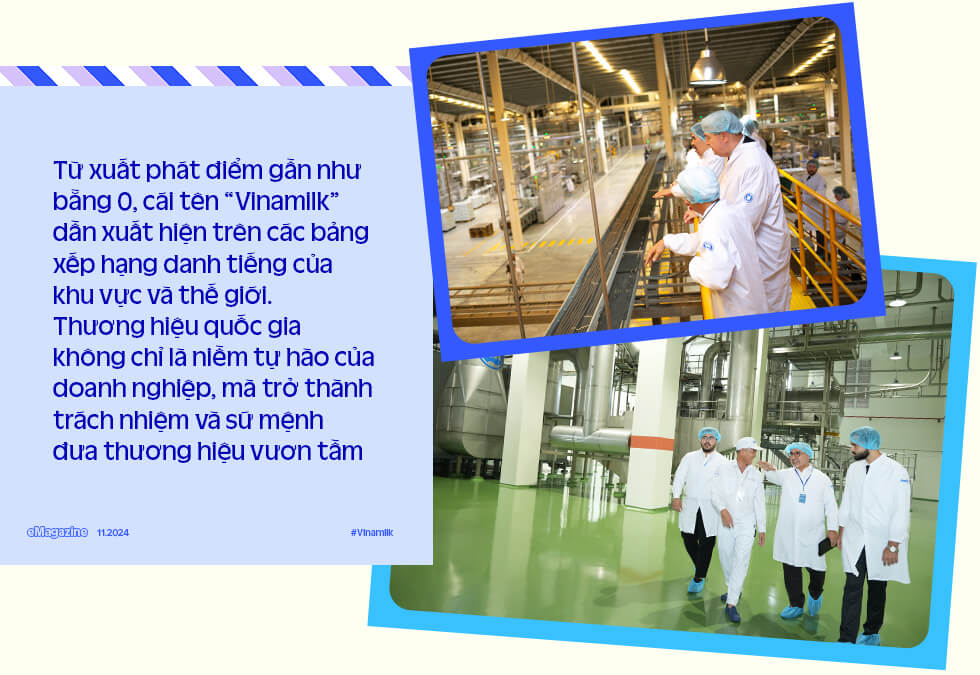 Từ xuất phát điểm gần như bằng 0, cái tên "Vinamilk" dần xuất hiện trên các bảng xếp hạng danh tiếng của khu vực và thế giới. Thương hiệu quốc gia không chỉ là niềm tự hào của doanh nghiệp, mà trở thành trách nhiệm và sứ mệnh đưa thương hiệu vươn tầm

eMagazine 11.2024 #Vinamilk